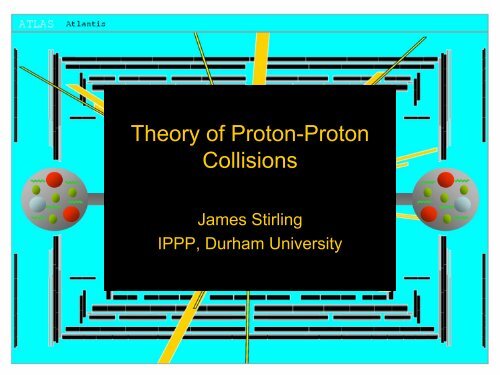 ATLAS Atlantis

Theory of Proton-Proton Collisions

James Stirling
IPPP, Durham University